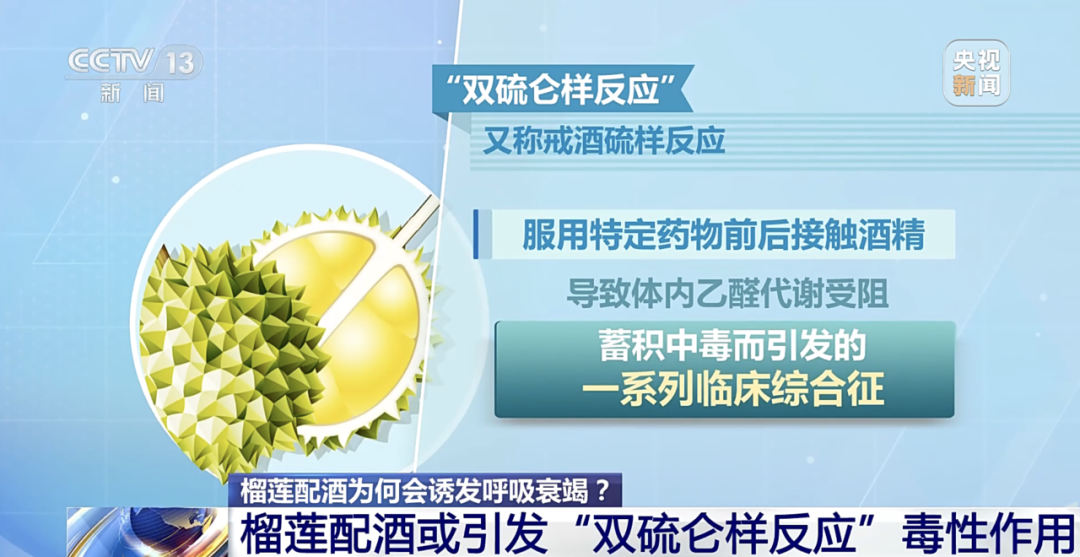 CCTV 13
新闻

央视新闻

“双硫仑样反应”

又称戒酒硫样反应

服用特定药物前后接触酒精

导致体内乙醛代谢受阻

蓄积中毒而引发的
一系列临床综合征

榴莲配酒为何会诱发呼吸衰竭？

榴莲配酒或引发“双硫仑样反应”毒性作用